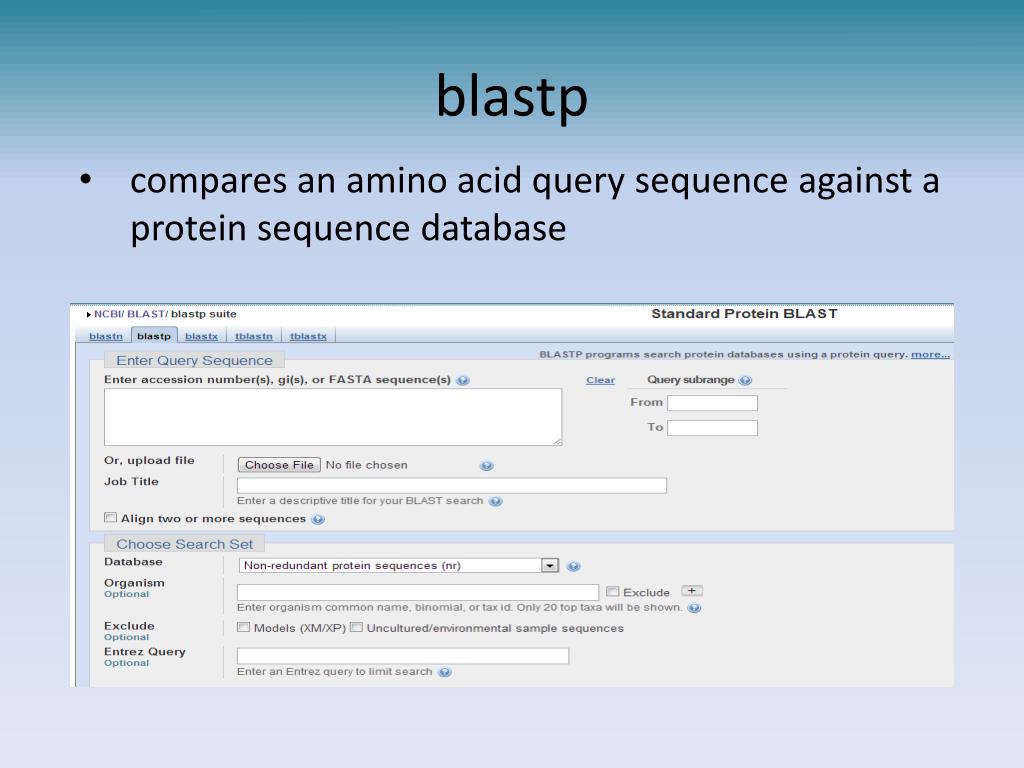 blastp

• compares an amino acid query sequence against a protein sequence database

NCBI/ BLAST/ blastp suite

Standard Protein BLAST

blastn blastp blastx tblastn tblastx

Enter Query Sequence

BLASTP programs search protein databases using a protein query. more...

Enter accession number(s), gi(s), or FASTA sequence(s)

Clear

Query subrange

From

To

Or, upload file

Choose File No file chosen

Job Title

Enter a descriptive title for your BLAST search

Align two or more sequences

Choose Search Set

Database

Non-redundant protein sequences (nr)

Organism
Optional

Exclude +

Enter organism common name, binomial, or tax id. Only 20 top taxa will be shown.

Exclude
Optional

Models (XM/XP) Uncultured/environmental sample sequences

Entrez Query
Optional

Enter an Entrez query to limit search